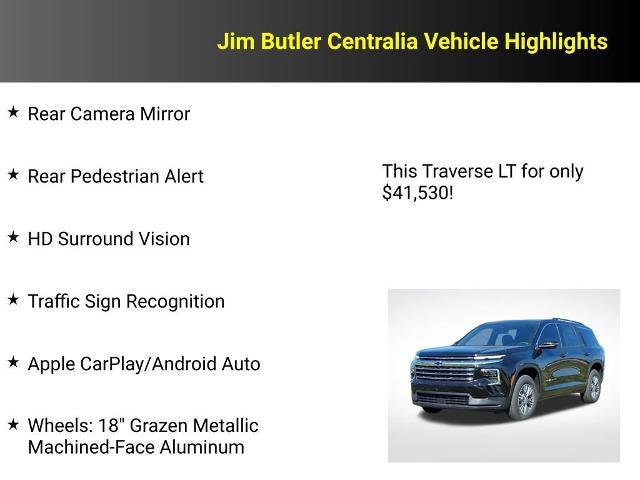 Jim Butler Centralia Vehicle Highlights

★ Rear Camera Mirror

★ Rear Pedestrian Alert

★ HD Surround Vision

★ Traffic Sign Recognition

★ Apple CarPlay/Android Auto

★ Wheels: 18" Grazen Metallic Machined-Face Aluminum

This Traverse LT for only $41,530!